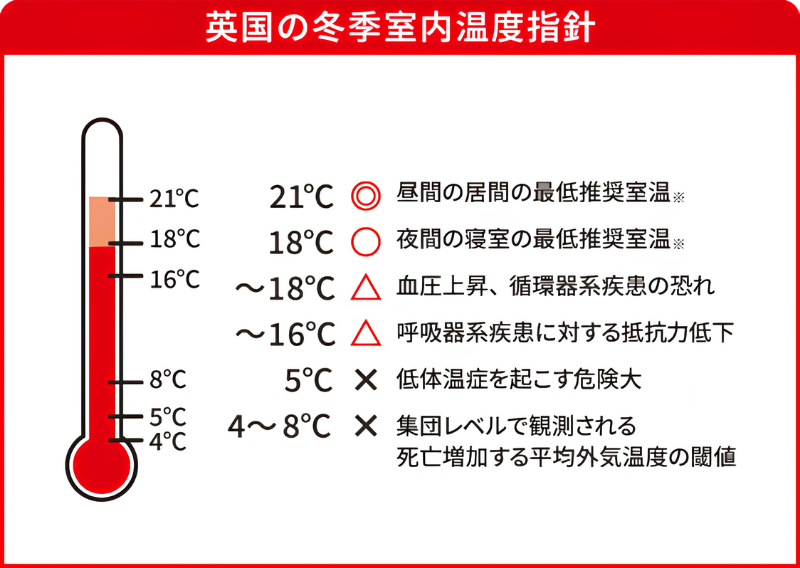 英国の冬季室内温度指針

21°C
18°C
16°C
8°C
5°C
4°C

21°C ◎ 昼間の居間の最低推奨室温※
18°C ○ 夜間の寝室の最低推奨室温※
～18°C △ 血圧上昇、循環器系疾患の恐れ
～16°C △ 呼吸器系疾患に対する抵抗力低下
5°C × 低体温症を起こす危険大
4～8°C × 集団レベルで観測される死亡増加する平均外気温度の閾値